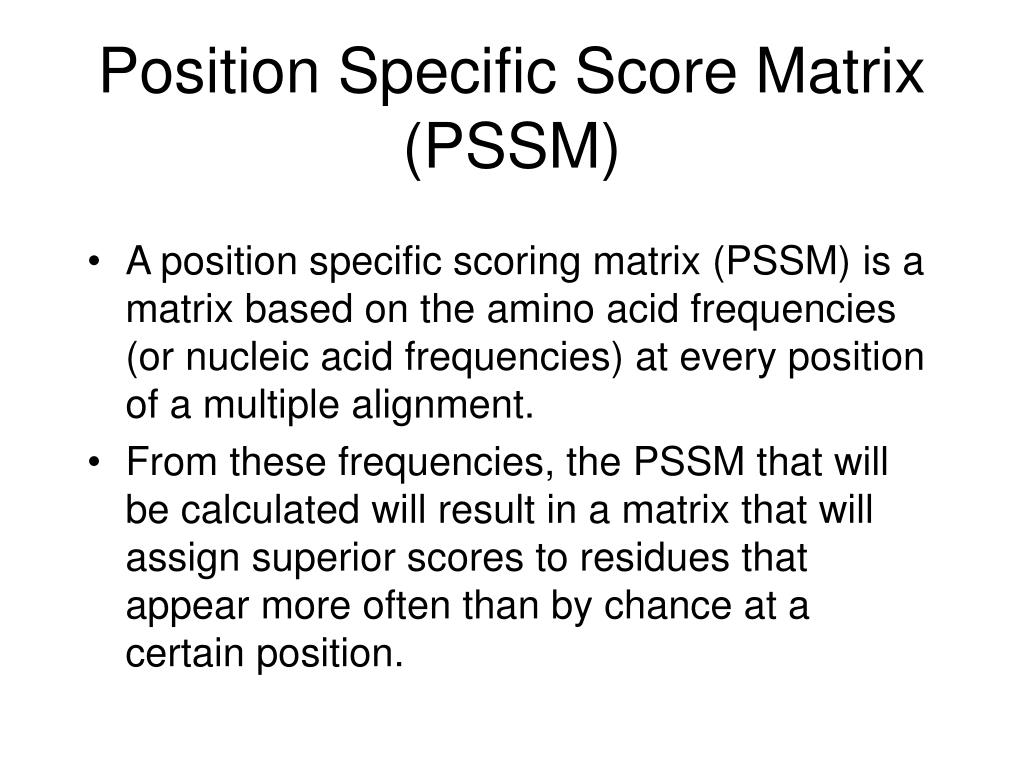 Position Specific Score Matrix (PSSM)

• A position specific scoring matrix (PSSM) is a matrix based on the amino acid frequencies (or nucleic acid frequencies) at every position of a multiple alignment.

• From these frequencies, the PSSM that will be calculated will result in a matrix that will assign superior scores to residues that appear more often than by chance at a certain position.